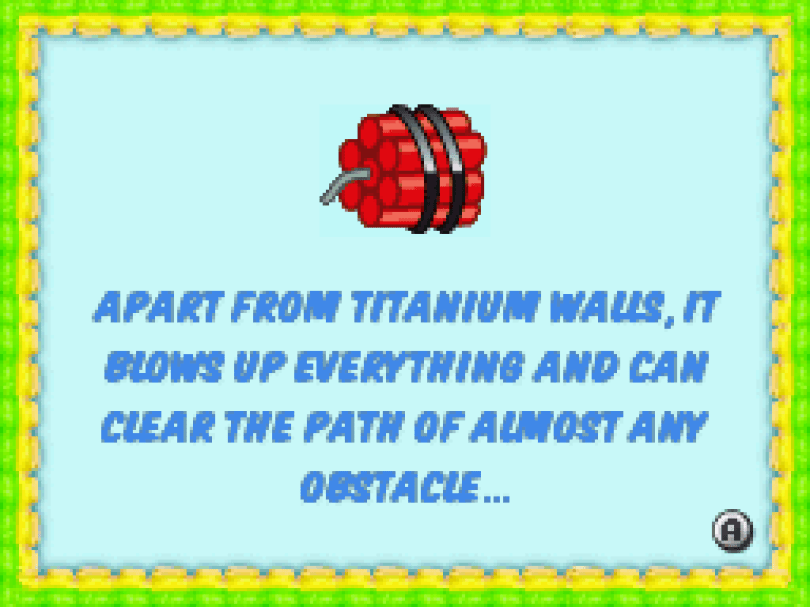 APART FROM TITANIUM WALLS, IT BLOWS UP EVERYTHING AND CAN CLEAR THE PATH OF ALMOST ANY OBSTACLE...

A